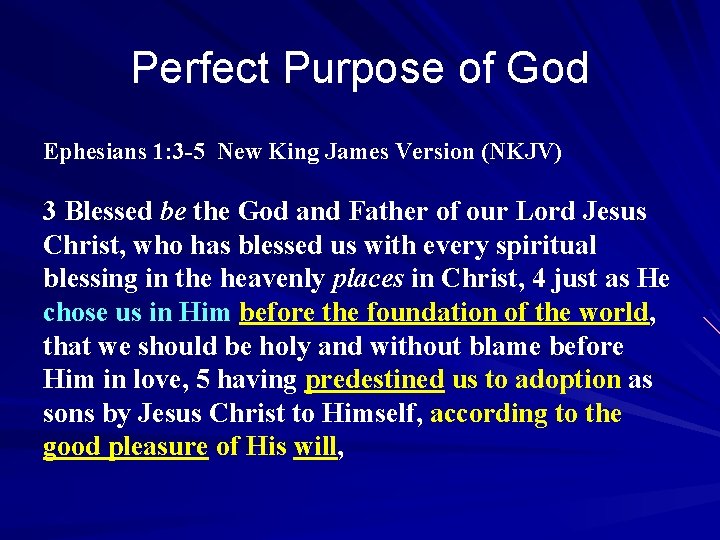 Perfect Purpose of God

Ephesians 1:3-5 New King James Version (NKJV)

3 Blessed be the God and Father of our Lord Jesus Christ, who has blessed us with every spiritual blessing in the heavenly places in Christ, 4 just as He chose us in Him before the foundation of the world, that we should be holy and without blame before Him in love, 5 having predestined us to adoption as sons by Jesus Christ to Himself, according to the good pleasure of His will,